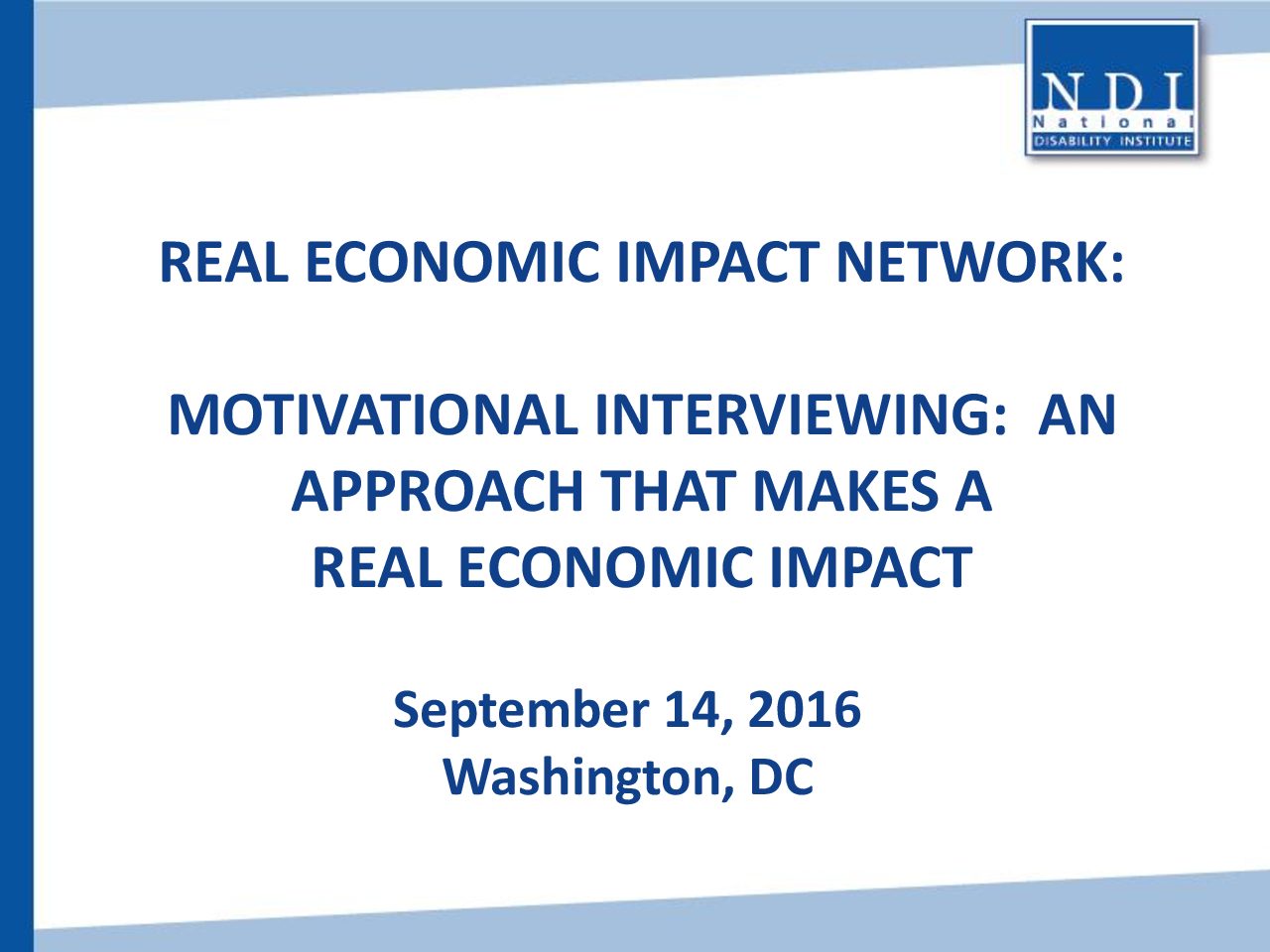 NDI
National
DISABILITY INSTITUTE

REAL ECONOMIC IMPACT NETWORK:

MOTIVATIONAL INTERVIEWING: AN APPROACH THAT MAKES A REAL ECONOMIC IMPACT

September 14, 2016
Washington, DC